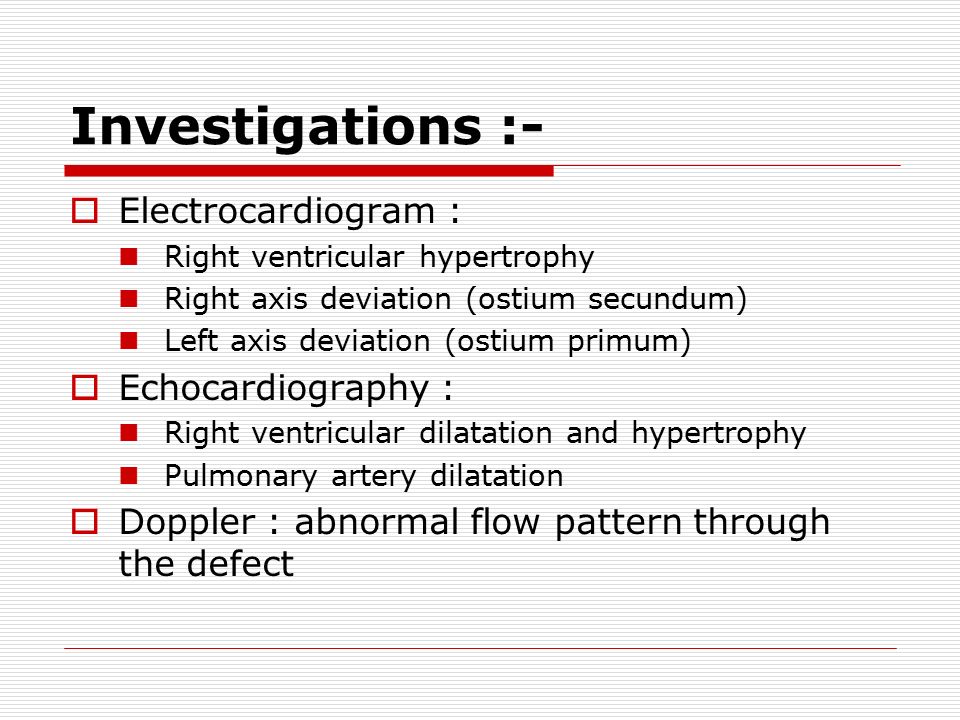 Investigations :-

Electrocardiogram :

Right ventricular hypertrophy

Right axis deviation (ostium secundum)

Left axis deviation (ostium primum)

Echocardiography :

Right ventricular dilatation and hypertrophy

Pulmonary artery dilatation

Doppler : abnormal flow pattern through the defect